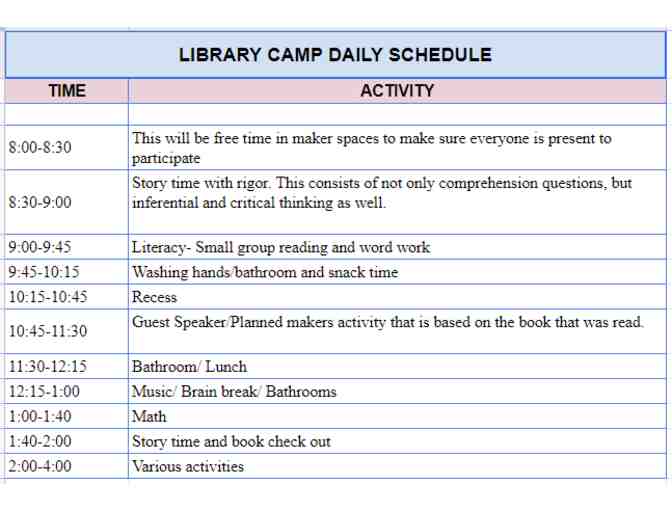 LIBRARY CAMP DAILY SCHEDULE

| TIME | ACTIVITY |
|---|---|
| | |
| 8:00-8:30 | This will be free time in maker spaces to make sure everyone is present to participate |
| 8:30-9:00 | Story time with rigor. This consists of not only comprehension questions, but inferential and critical thinking as well. |
| 9:00-9:45 | Literacy- Small group reading and word work |
| 9:45-10:15 | Washing hands/bathroom and snack time |
| 10:15-10:45 | Recess |
| 10:45-11:30 | Guest Speaker/Planned makers activity that is based on the book that was read. |
| 11:30-12:15 | Bathroom/ Lunch |
| 12:15-1:00 | Music/ Brain break/ Bathrooms |
| 1:00-1:40 | Math |
| 1:40-2:00 | Story time and book check out |
| 2:00-4:00 | Various activities |